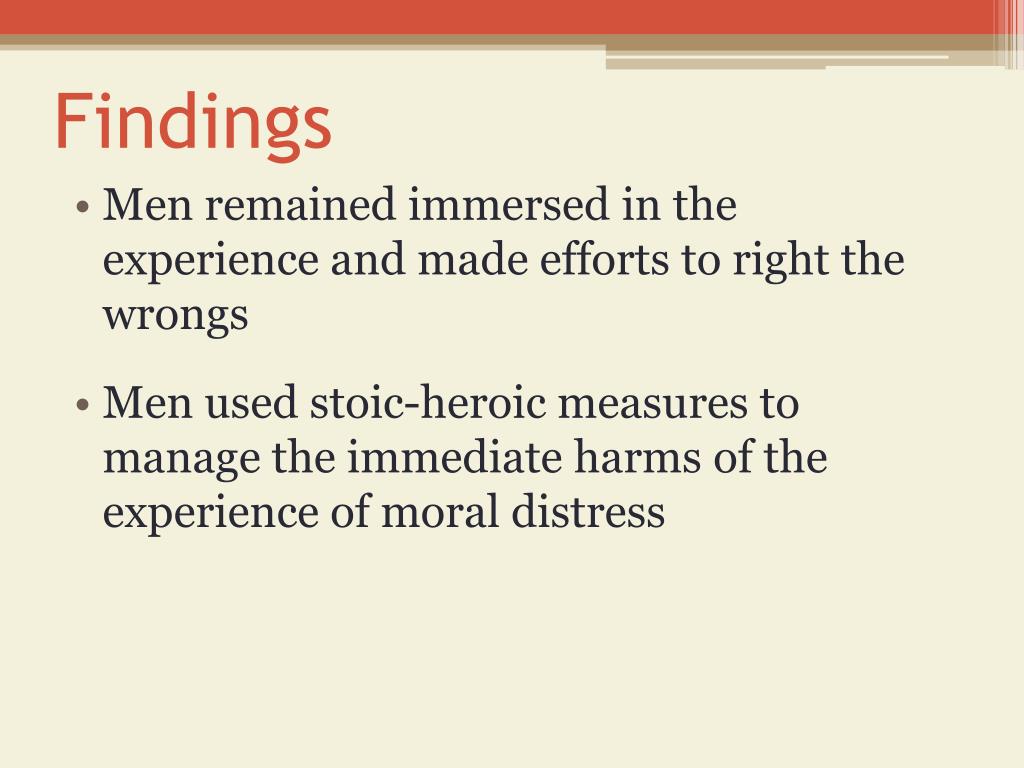 Findings

• Men remained immersed in the experience and made efforts to right the wrongs

• Men used stoic-heroic measures to manage the immediate harms of the experience of moral distress